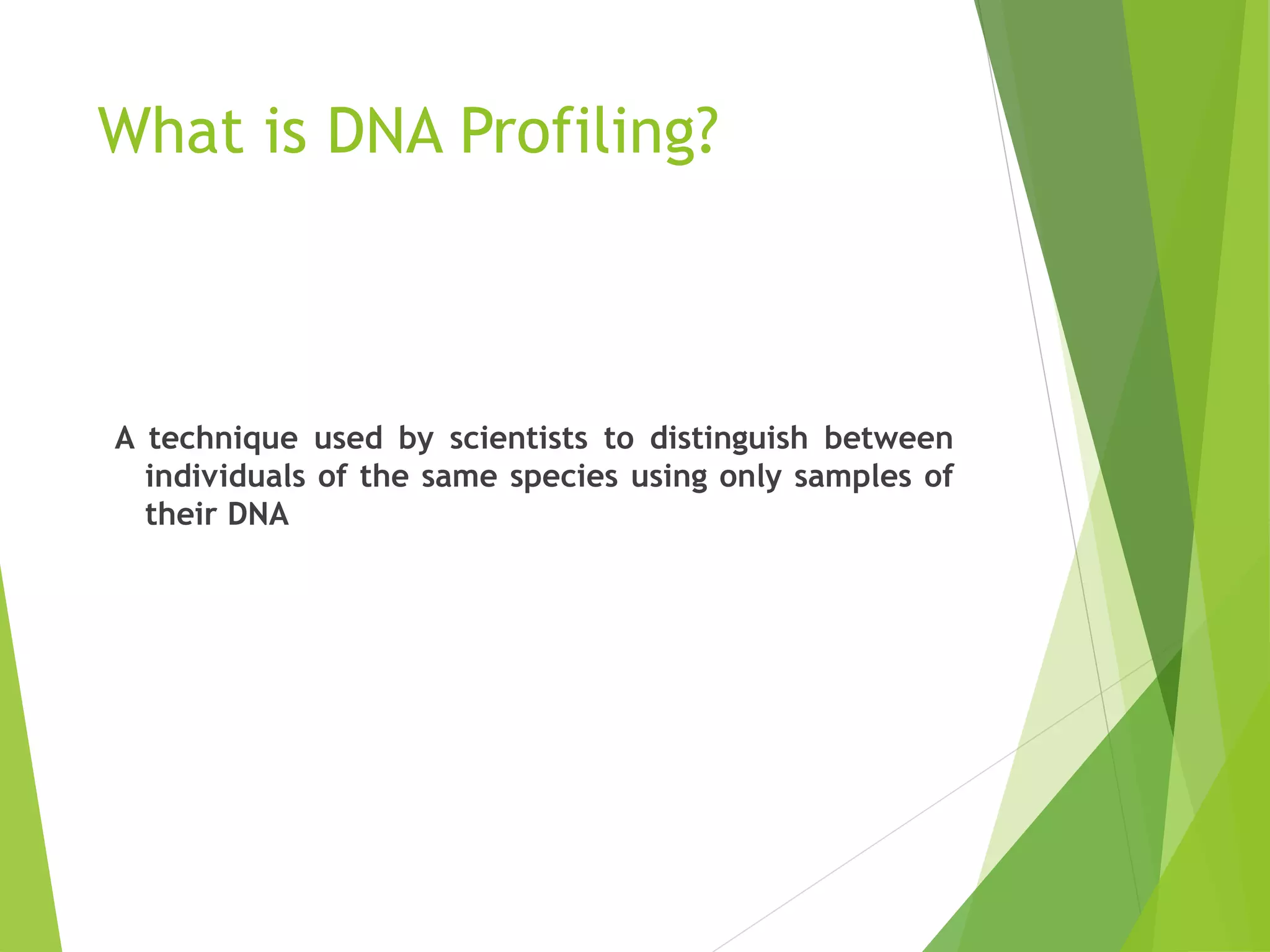 What is DNA Profiling?

A technique used by scientists to distinguish between individuals of the same species using only samples of their DNA